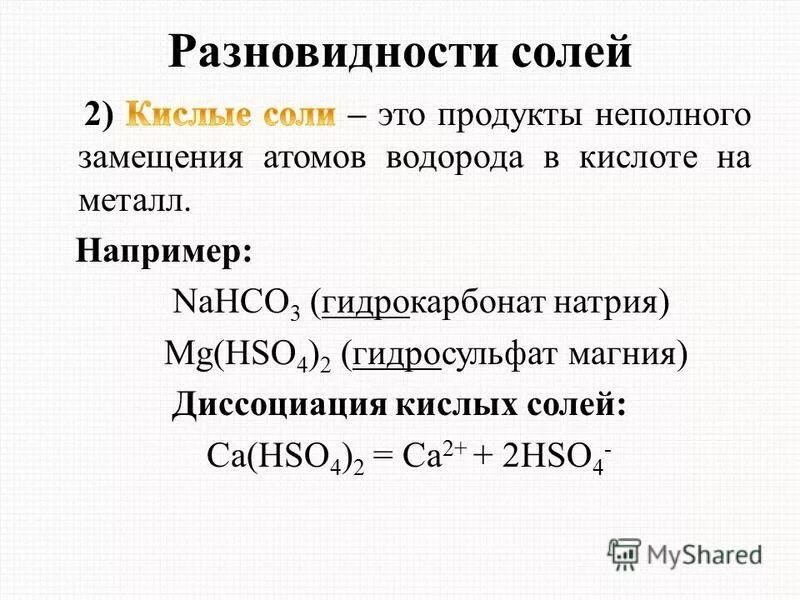 Разновидности солей

2) Кислые соли – это продукты неполного замещения атомов водорода в кислоте на металл.

Например:

$NaHCO_3$ (гидрокарбонат натрия)

$Mg(HSO_4)_2$ (гидросульфат магния)

Диссоциация кислых солей:

$Ca(HSO_4)_2 = Ca^{2+} + 2HSO_4^-$

MyShared